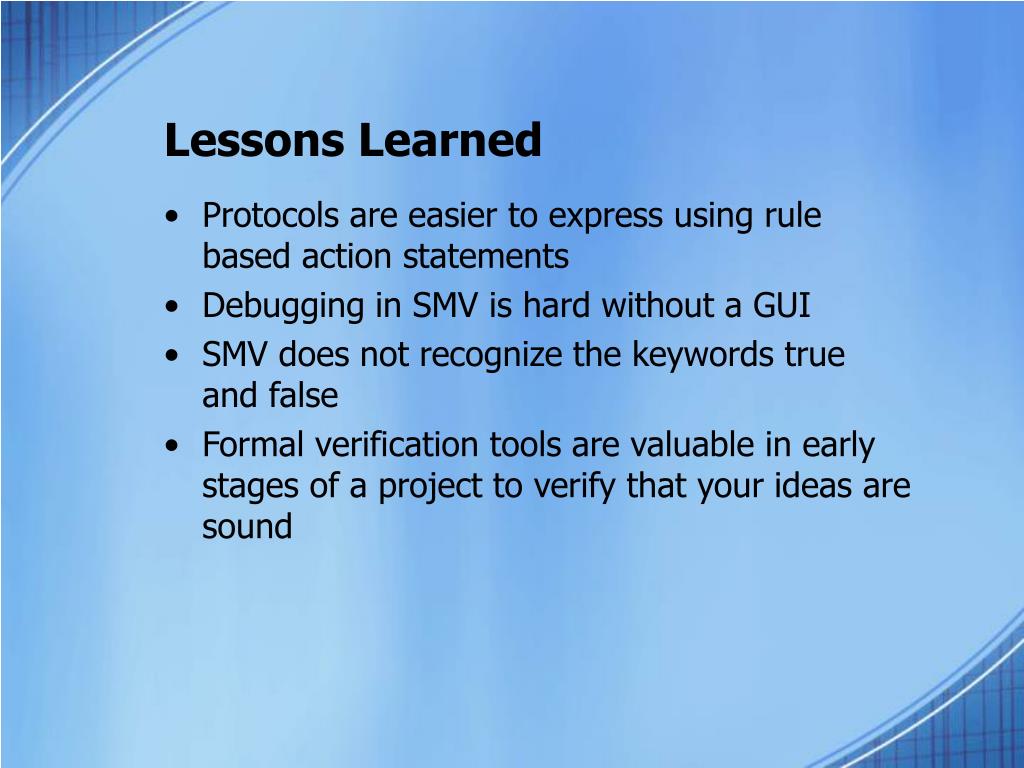 Lessons Learned

• Protocols are easier to express using rule based action statements
• Debugging in SMV is hard without a GUI
• SMV does not recognize the keywords true and false
• Formal verification tools are valuable in early stages of a project to verify that your ideas are sound